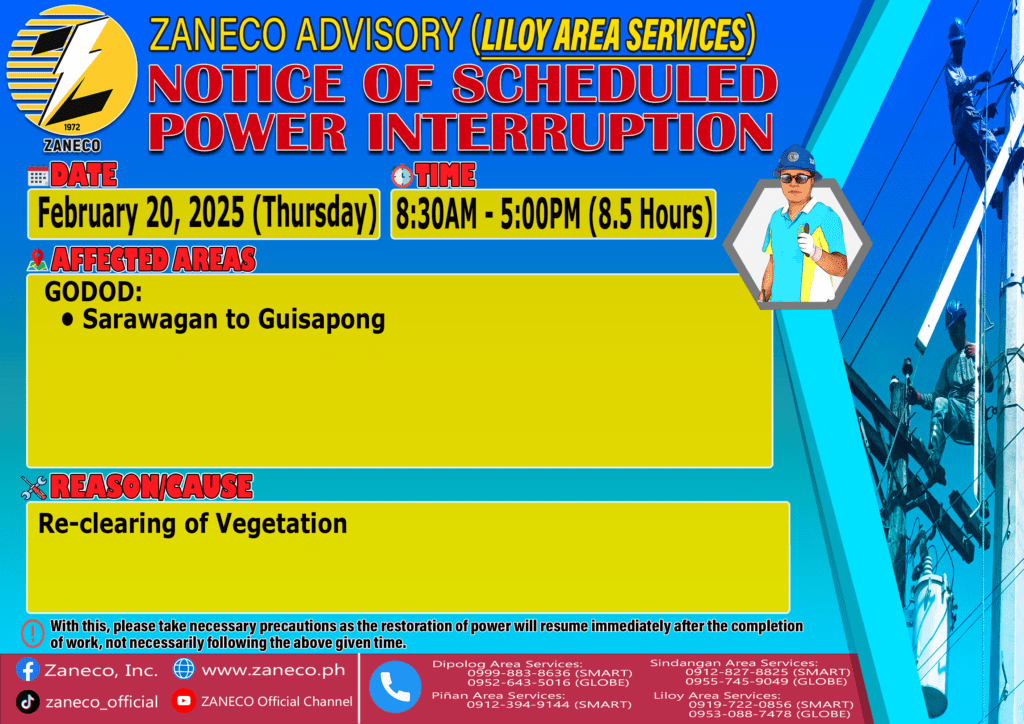 1972
ZANECO

ZANECO ADVISORY (LILOY AREA SERVICES)
NOTICE OF SCHEDULED POWER INTERRUPTION

DATE
February 20, 2025 (Thursday)

TIME
8:30AM - 5:00PM (8.5 Hours)

AFFECTED AREAS
GODOD:
• Sarawagan to Guisapong

REASON/CAUSE
Re-clearing of Vegetation

With this, please take necessary precautions as the restoration of power will resume immediately after the completion of work, not necessarily following the above given time.

Zaneco, Inc.
www.zaneco.ph
zaneco_official
ZANECO Official Channel

Dipolog Area Services:
0999-883-8636 (SMART)
0952-643-5016 (GLOBE)
Piñan Area Services:
0912-394-9144 (SMART)

Sindangan Area Services:
0912-827-8825 (SMART)
0955-745-9049 (GLOBE)
Liloy Area Services:
0919-722-0856 (SMART)
0953-088-7478 (GLOBE)